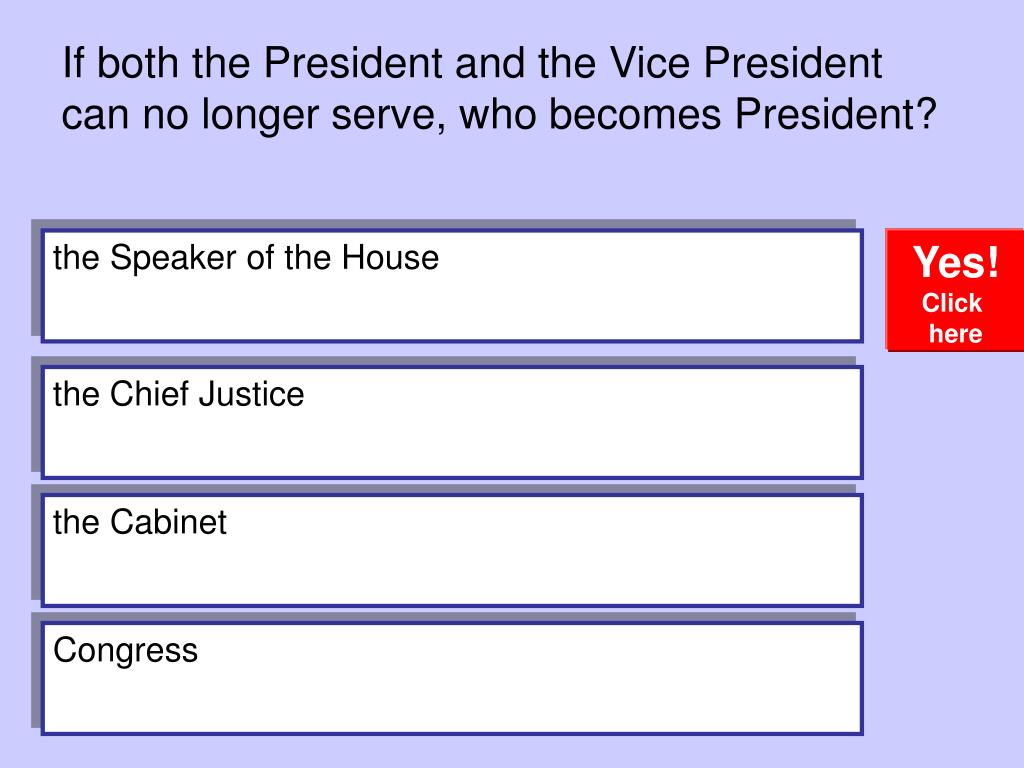 If both the President and the Vice President can no longer serve, who becomes President?

the Speaker of the House

Yes!
Click here

the Chief Justice

the Cabinet

Congress